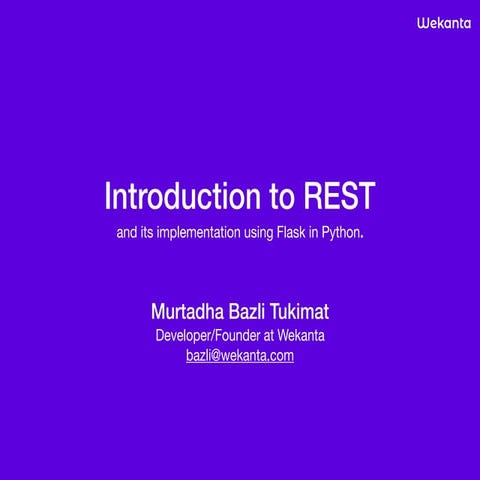 Wekanta

Introduction to REST

and its implementation using Flask in Python.

Murtadha Bazli Tukimat
Developer/Founder at Wekanta
bazli@wekanta.com